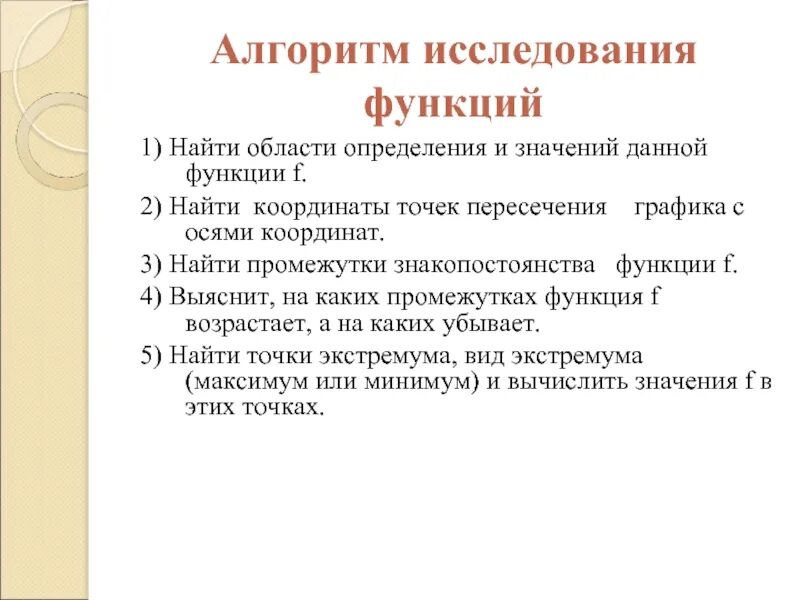 Алгоритм исследования функций

1) Найти области определения и значений данной функции f.

2) Найти координаты точек пересечения графика с осями координат.

3) Найти промежутки знакопостоянства функции f.

4) Выяснит, на каких промежутках функция f возрастает, а на каких убывает.

5) Найти точки экстремума, вид экстремума (максимум или минимум) и вычислить значения f в этих точках.